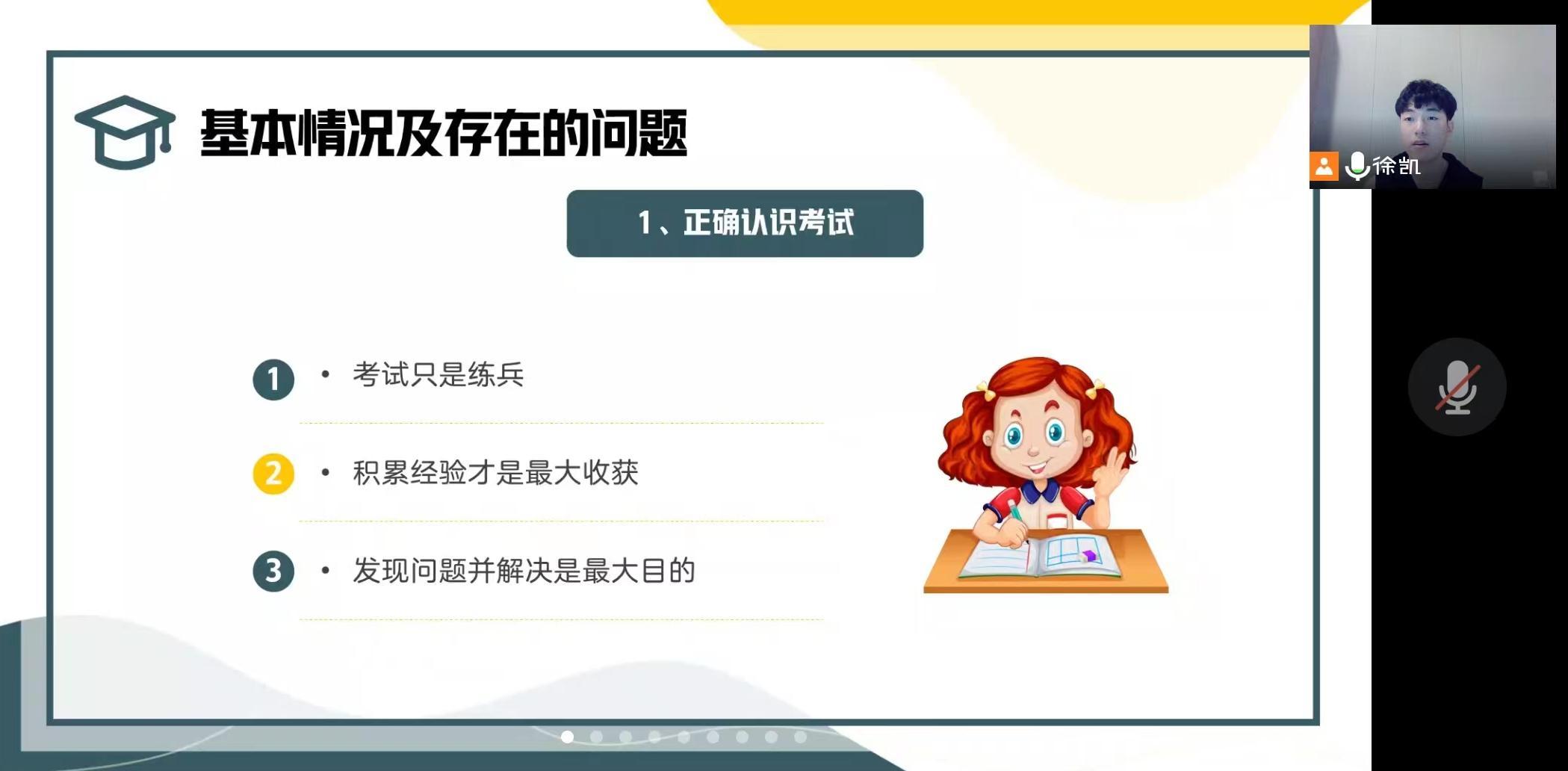 基本情况及存在的问题

1、正确认识考试

1 • 考试只是练兵

2 • 积累经验才是最大收获

3 • 发现问题并解决是最大目的

徐凯